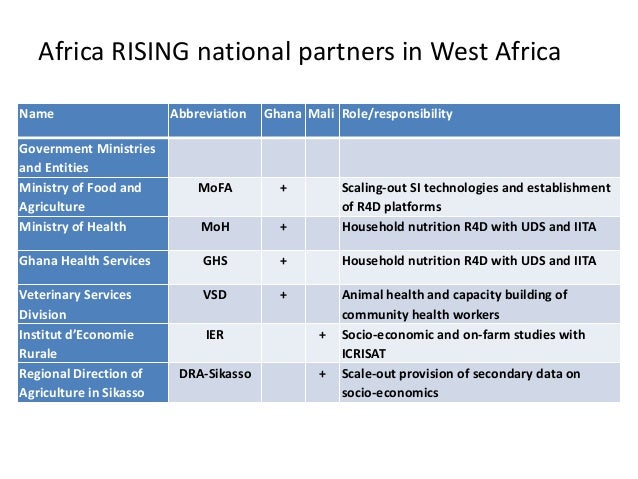 Africa RISING national partners in West Africa

| Name | Abbreviation | Ghana | Mali | Role/responsibility |
|---|---|---|---|---|
| Government Ministries and Entities | | | | |
| Ministry of Food and Agriculture | MoFA | + | | Scaling-out SI technologies and establishment of R4D platforms |
| Ministry of Health | MoH | + | | Household nutrition R4D with UDS and IITA |
| Ghana Health Services | GHS | + | | Household nutrition R4D with UDS and IITA |
| Veterinary Services Division | VSD | + | | Animal health and capacity building of community health workers |
| Institut d'Economie Rurale | IER | | + | Socio-economic and on-farm studies with ICRISAT |
| Regional Direction of Agriculture in Sikasso | DRA-Sikasso | | + | Scale-out provision of secondary data on socio-economics |